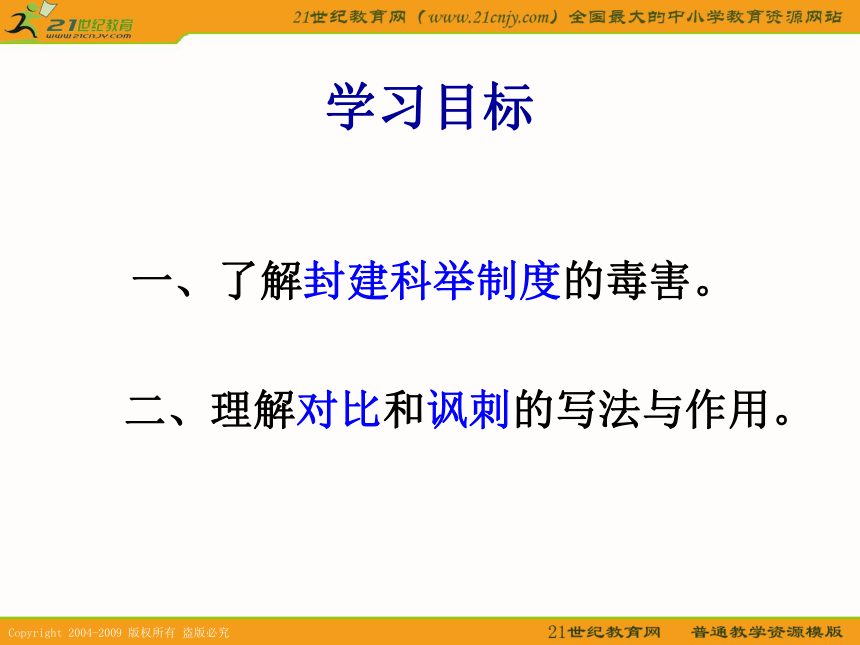 21世纪教育
www.21cnjy.com

21世纪教育网（www.21cnjy.com）全国最大的中小学教育资源网站

学习目标

一、了解封建科举制度的毒害。

二、理解对比和讽刺的写法与作用。

Copyright 2004-2009 版权所有 盗版必究

21世纪教育网　普通教学资源模版